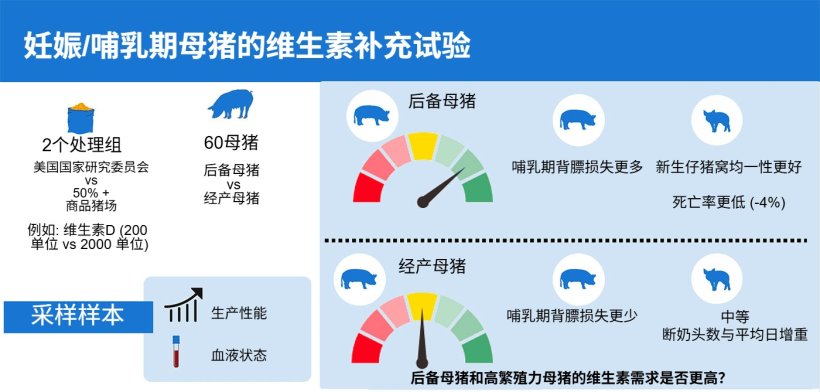 妊娠/哺乳期母猪的维生素补充试验

2个处理组
美国国家研究委员会
vs
50% +
商品猪场

例如: 维生素D (200 单位 vs 2000 单位)

60母猪
后备母猪
vs
经产母猪

采样样本

生产性能

血液状态

后备母猪

哺乳期背膘损失更多

新生仔猪窝均一性更好

死亡率更低 (-4%)

经产母猪

哺乳期背膘损失更少

中等
断奶头数与平均日增重

后备母猪和高繁殖力母猪的维生素需求是否更高?